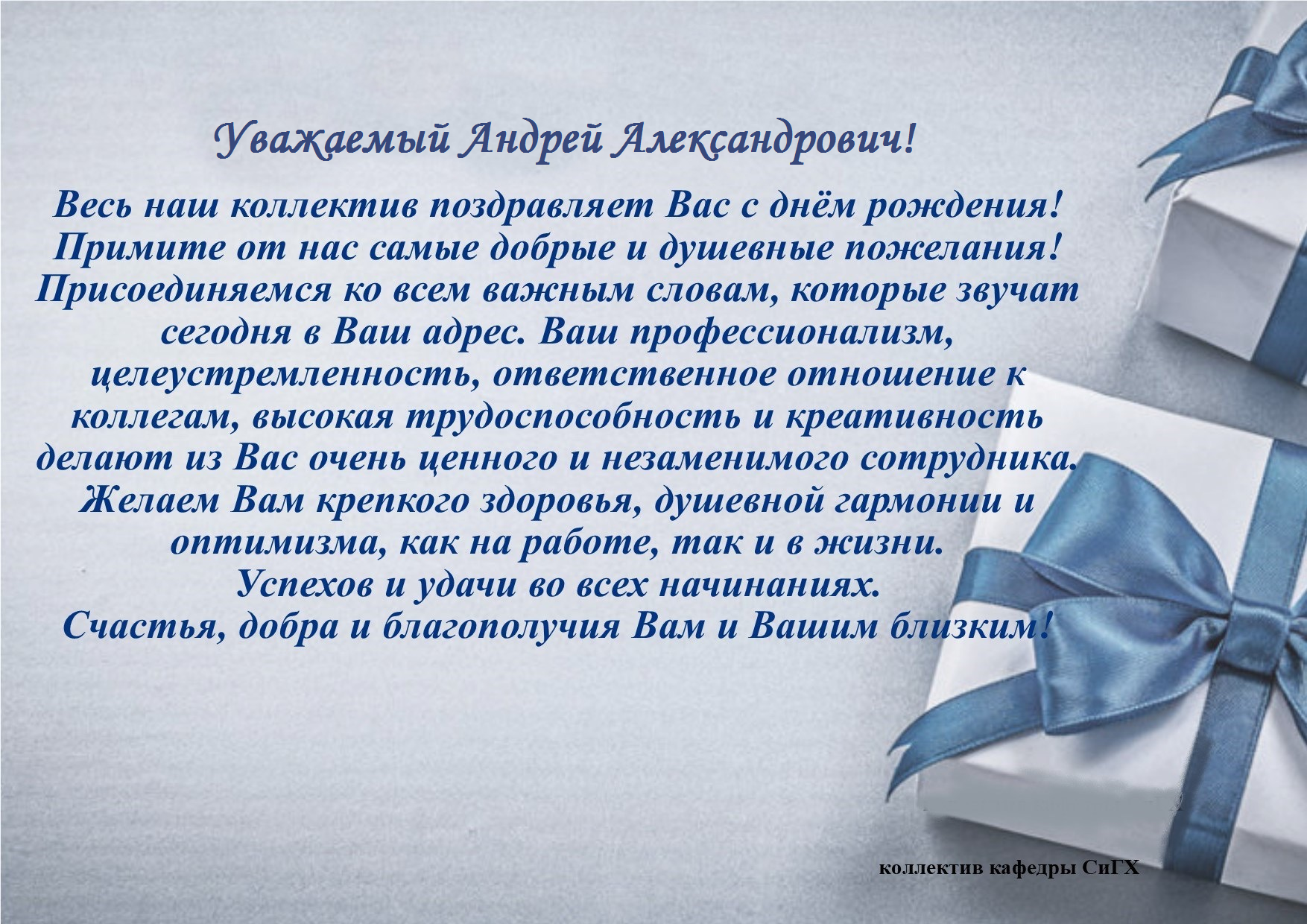 Уважаемый Андрей Александрович!

Весь наш коллектив поздравляет Вас с днём рождения! Примите от нас самые добрые и душевные пожелания! Присоединяемся ко всем важным словам, которые звучат сегодня в Ваш адрес. Ваш профессионализм, целеустремленность, ответственное отношение к коллегам, высокая трудоспособность и креативность делают из Вас очень ценного и незаменимого сотрудника. Желаем Вам крепкого здоровья, душевной гармонии и оптимизма, как на работе, так и в жизни. Успехов и удачи во всех начинаниях. Счастья, добра и благополучия Вам и Вашим близким!

коллектив кафедры СиГХ